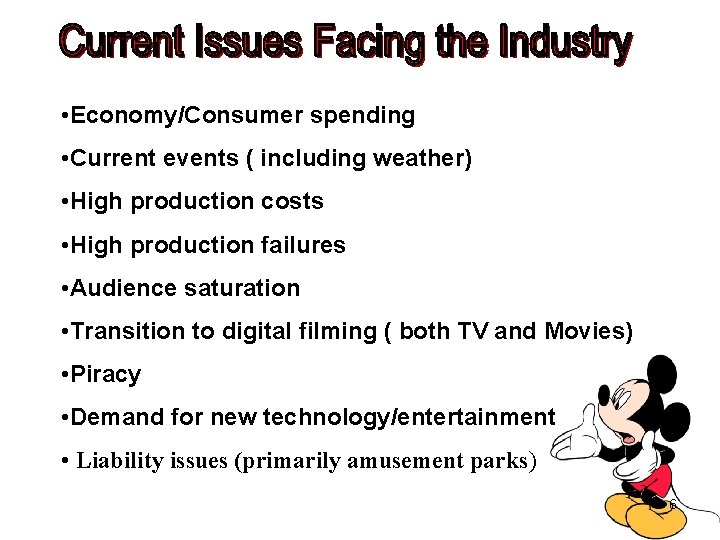 Current Issues Facing the Industry

•Economy/Consumer spending

•Current events ( including weather)

•High production costs

•High production failures

•Audience saturation

•Transition to digital filming ( both TV and Movies)

•Piracy

•Demand for new technology/entertainment

• Liability issues (primarily amusement parks)